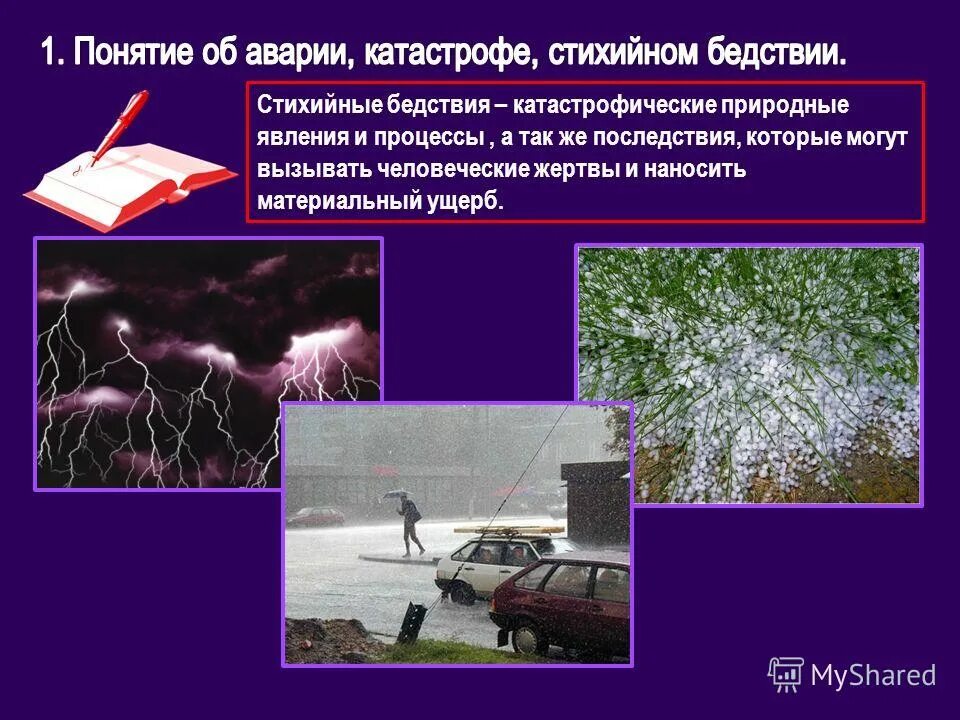 1. Понятие об аварии, катастрофе, стихийном бедствии.

Стихийные бедствия – катастрофические природные явления и процессы , а так же последствия, которые могут вызывать человеческие жертвы и наносить материальный ущерб.

MyShared